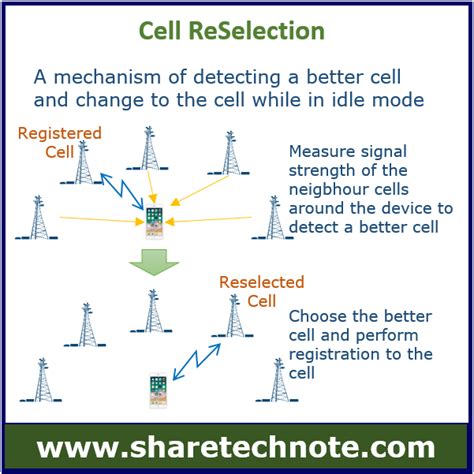 Cell ReSelection

A mechanism of detecting a better cell and change to the cell while in idle mode

Registered Cell

Measure signal strength of the neigbhour cells around the device to detect a better cell

Reselected Cell

Choose the better cell and perform registration to the cell

www.sharetechnote.com